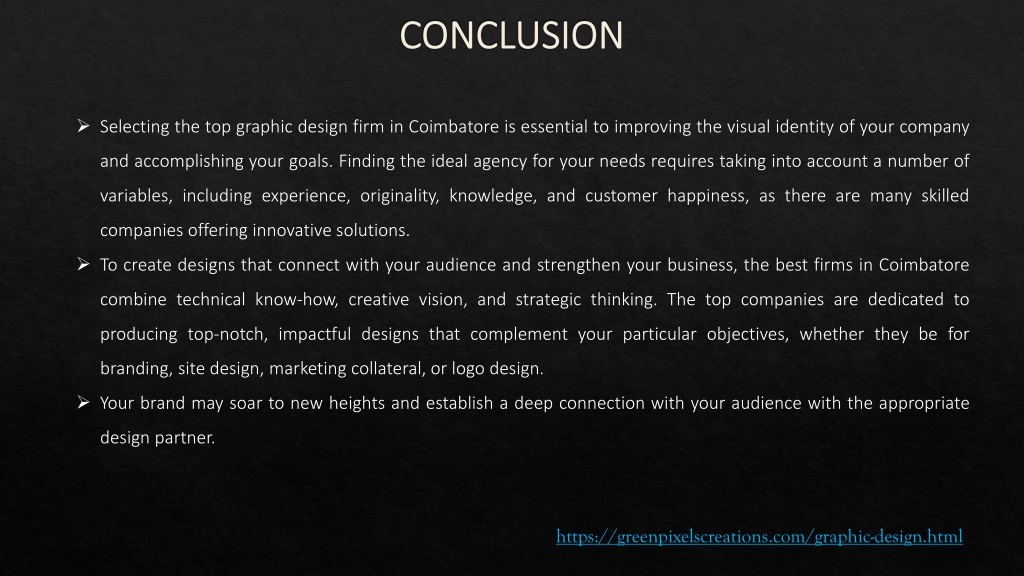 CONCLUSION

➢ Selecting the top graphic design firm in Coimbatore is essential to improving the visual identity of your company and accomplishing your goals. Finding the ideal agency for your needs requires taking into account a number of variables, including experience, originality, knowledge, and customer happiness, as there are many skilled companies offering innovative solutions.

➢ To create designs that connect with your audience and strengthen your business, the best firms in Coimbatore combine technical know-how, creative vision, and strategic thinking. The top companies are dedicated to producing top-notch, impactful designs that complement your particular objectives, whether they be for branding, site design, marketing collateral, or logo design.

➢ Your brand may soar to new heights and establish a deep connection with your audience with the appropriate design partner.

https://greenpixelscreations.com/graphic-design.html